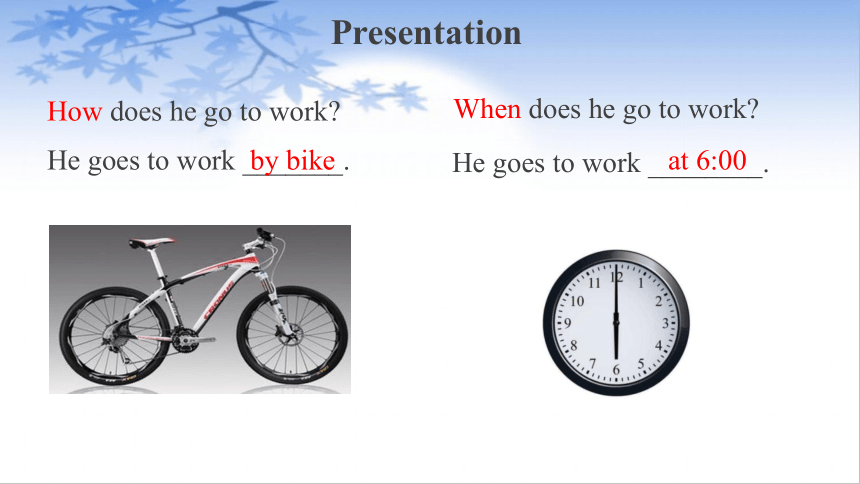 Presentation

How does he go to work?

He goes to work by bike.

When does he go to work?

He goes to work at 6:00.

12
1
2
3
4
5
6
7
8
9
10
11